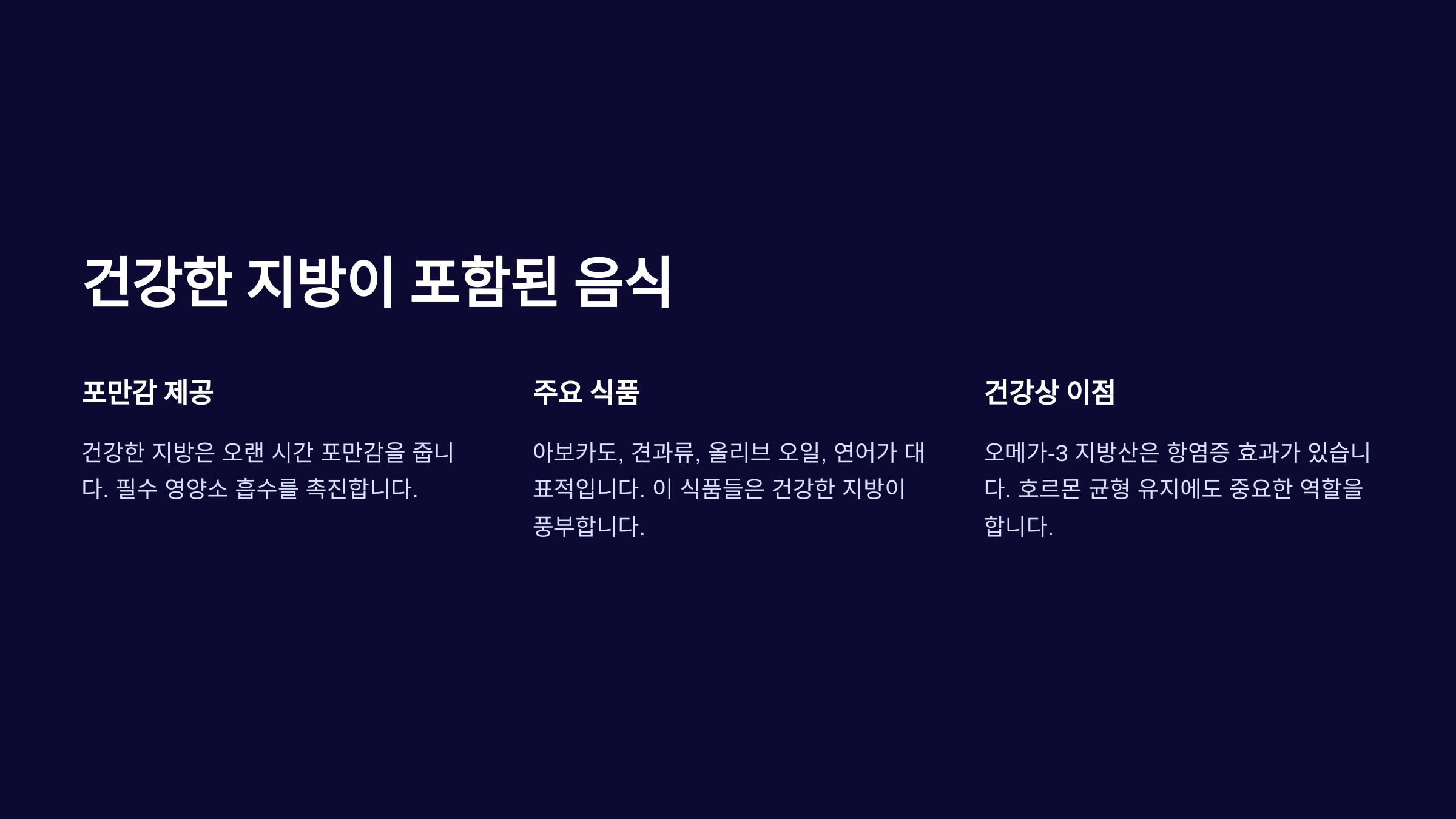 건강한 지방이 포함된 음식

포만감 제공

건강한 지방은 오랜 시간 포만감을 줍니다. 필수 영양소 흡수를 촉진합니다.

주요 식품

아보카도, 견과류, 올리브 오일, 연어가 대표적입니다. 이 식품들은 건강한 지방이 풍부합니다.

건강상 이점

오메가-3 지방산은 항염증 효과가 있습니다. 호르몬 균형 유지에도 중요한 역할을 합니다.